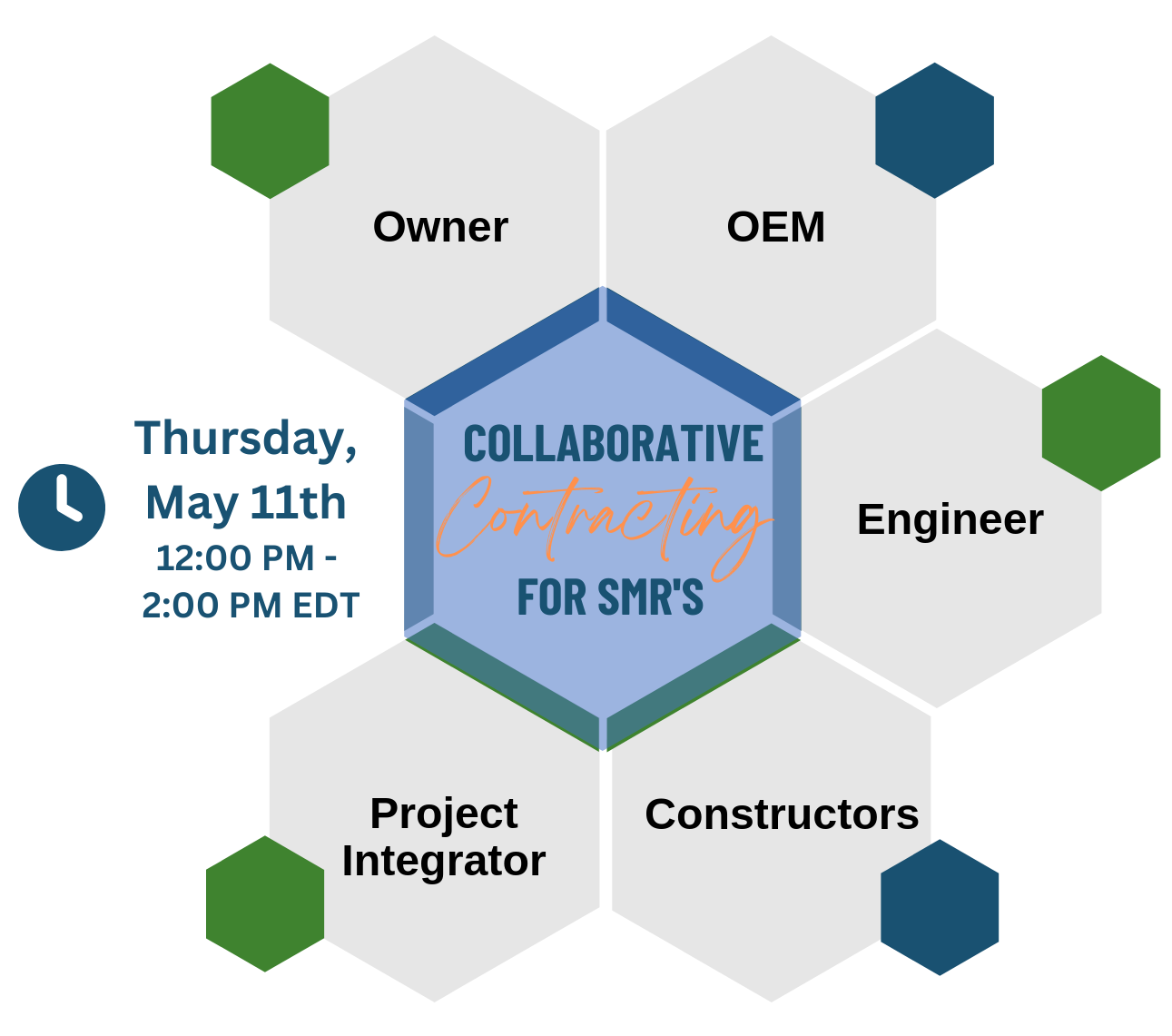 Owner

OEM

Thursday, May 11th
12:00 PM - 2:00 PM EDT

COLLABORATIVE
Contracting
FOR SMR'S

Engineer

Project Integrator

Constructors